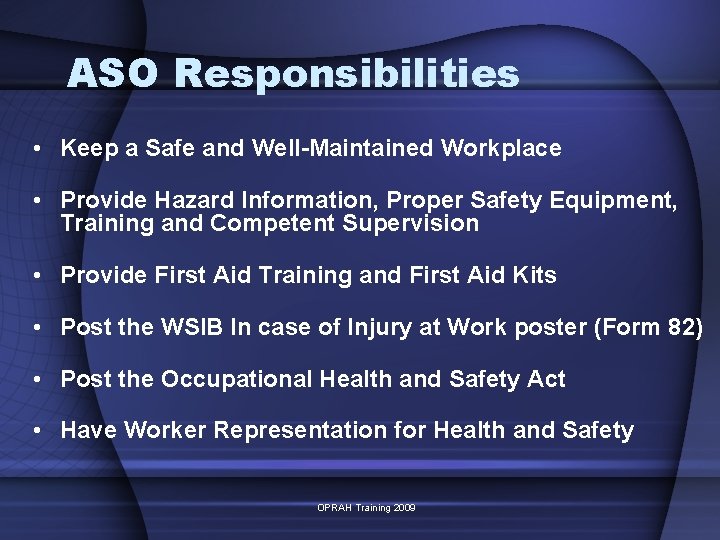 ASO Responsibilities

• Keep a Safe and Well-Maintained Workplace

• Provide Hazard Information, Proper Safety Equipment, Training and Competent Supervision

• Provide First Aid Training and First Aid Kits

• Post the WSIB In case of Injury at Work poster (Form 82)

• Post the Occupational Health and Safety Act

• Have Worker Representation for Health and Safety

OPRAH Training 2009